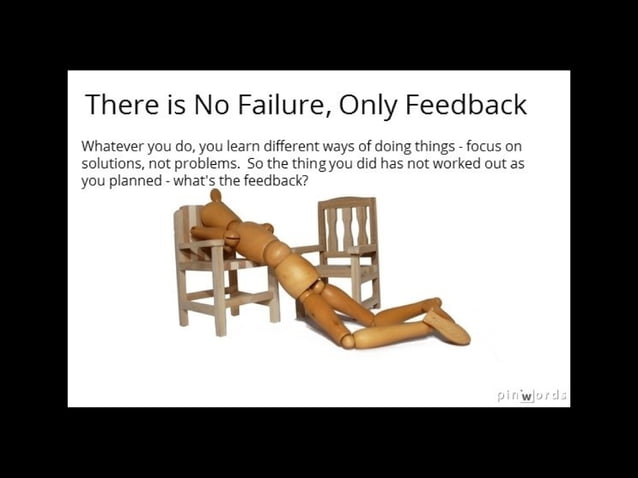 There is No Failure, Only Feedback

Whatever you do, you learn different ways of doing things - focus on solutions, not problems.  So the thing you did has not worked out as you planned - what's the feedback?

pinwords